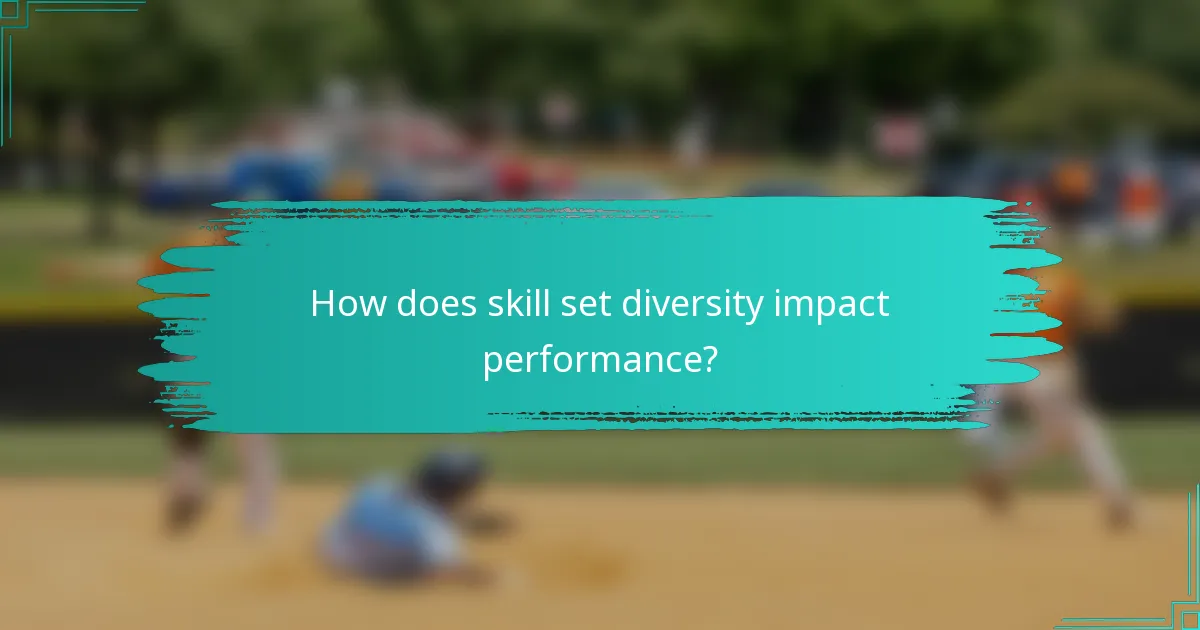 How does skill set diversity impact performance?